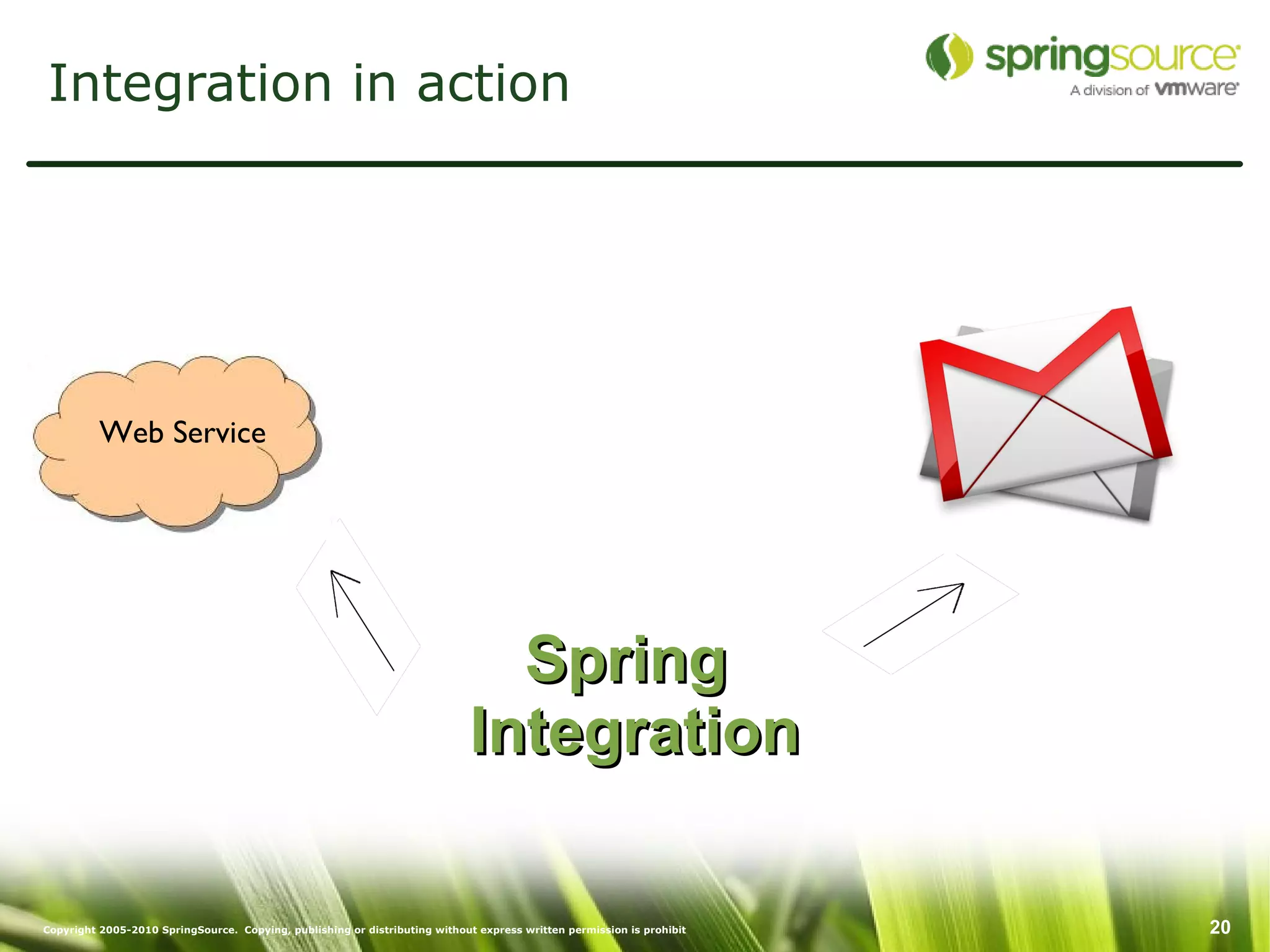 Integration in action

springsource
A division of vmware

Web Service

Spring Integration

Copyright 2005-2010 SpringSource. Copying, publishing or distributing without express written permission is prohibit

20